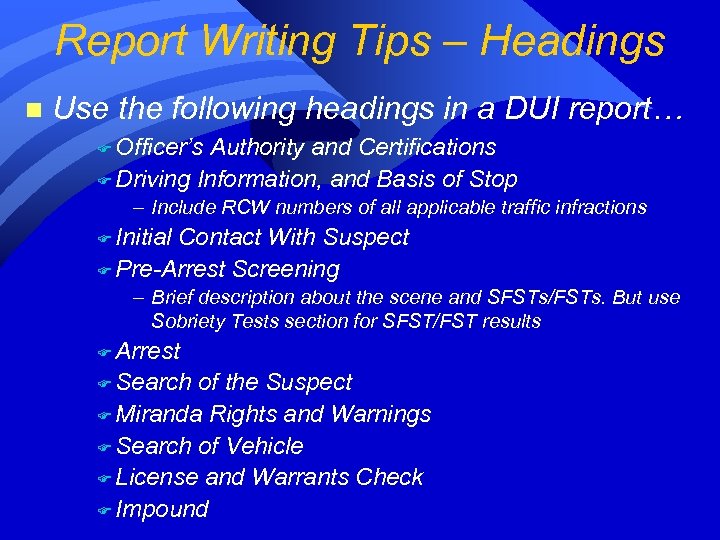 Report Writing Tips – Headings

Use the following headings in a DUI report…

Officer's Authority and Certifications

Driving Information, and Basis of Stop

– Include RCW numbers of all applicable traffic infractions

Initial Contact With Suspect

Pre-Arrest Screening

– Brief description about the scene and SFSTs/FSTs. But use Sobriety Tests section for SFST/FST results

Arrest

Search of the Suspect

Miranda Rights and Warnings

Search of Vehicle

License and Warrants Check

Impound